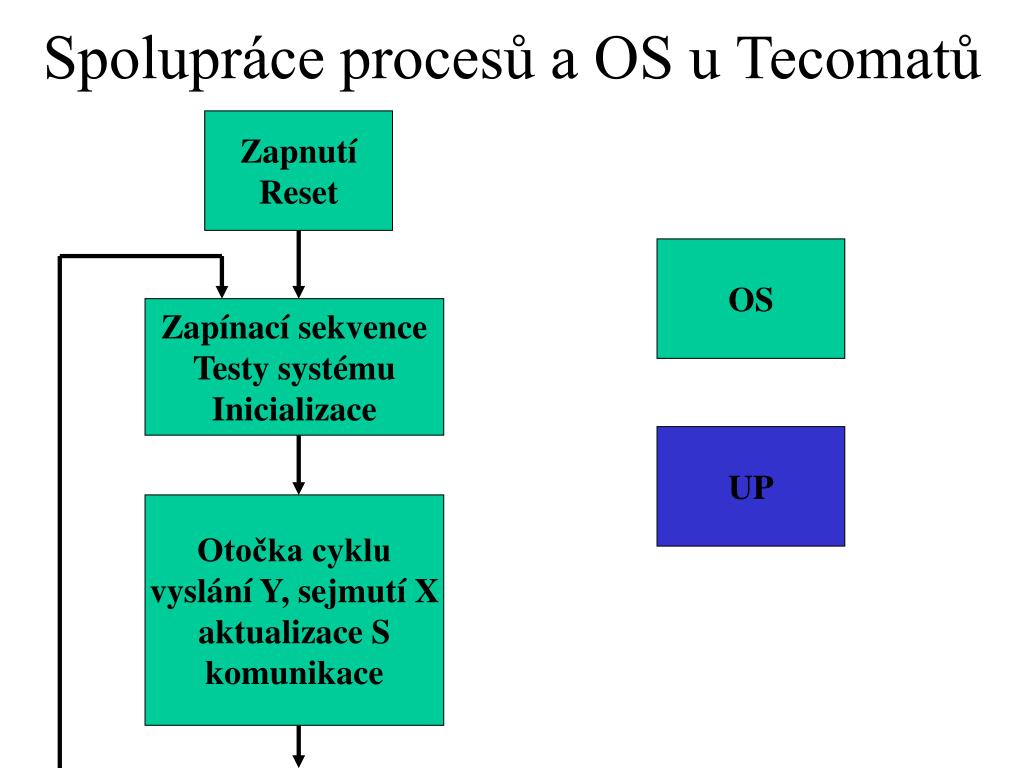 Spolupráce procesů a OS u Tecomatů

Zapnutí
Reset

Zapínací sekvence
Testy systému
Inicializace

Otočka cyklu
vyslání Y, sejmutí X
aktualizace S
komunikace

OS

UP